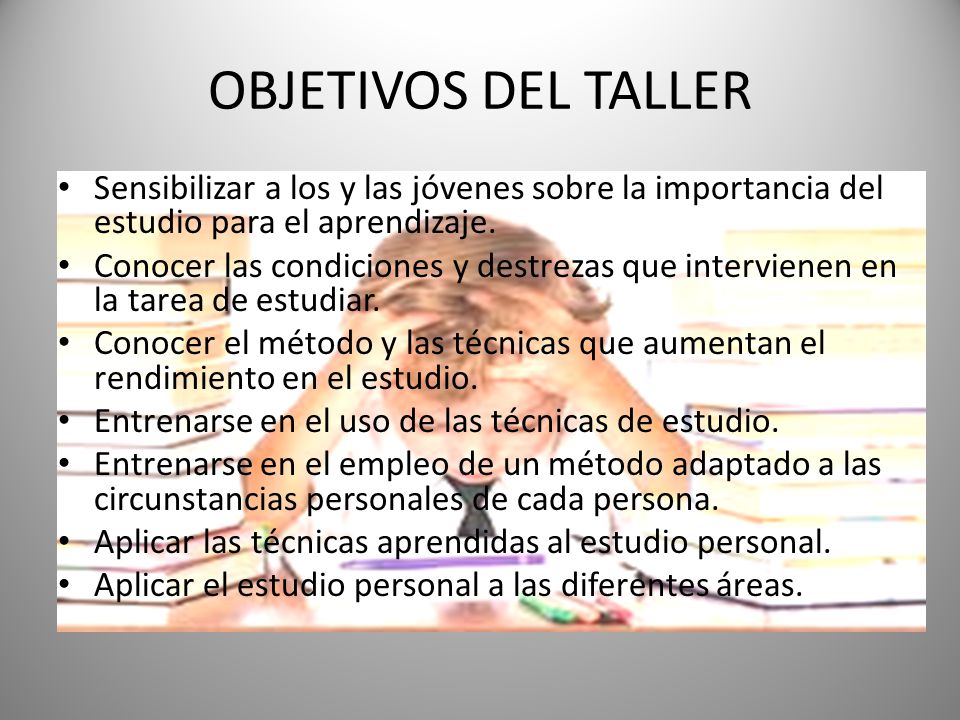 OBJETIVOS DEL TALLER

• Sensibilizar a los y las jóvenes sobre la importancia del estudio para el aprendizaje.
• Conocer las condiciones y destrezas que intervienen en la tarea de estudiar.
• Conocer el método y las técnicas que aumentan el rendimiento en el estudio.
• Entrenarse en el uso de las técnicas de estudio.
• Entrenarse en el empleo de un método adaptado a las circunstancias personales de cada persona.
• Aplicar las técnicas aprendidas al estudio personal.
• Aplicar el estudio personal a las diferentes áreas.